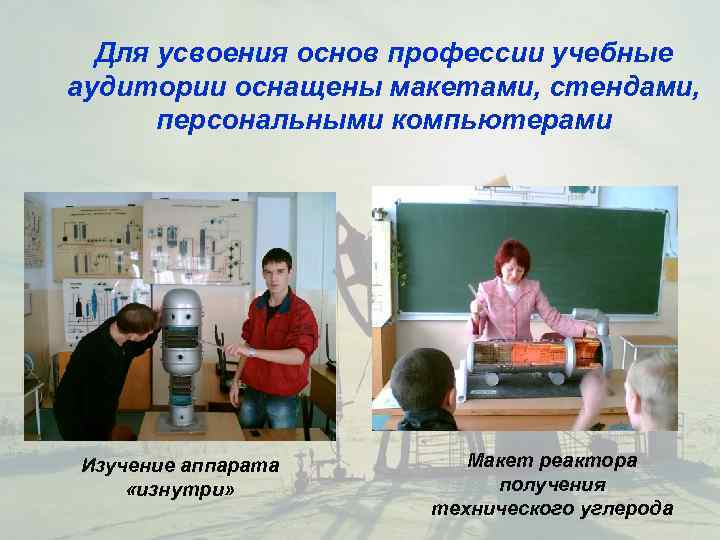 Для усвоения основ профессии учебные аудитории оснащены макетами, стендами, персональными компьютерами

Изучение аппарата «изнутри»

Макет реактора получения технического углерода